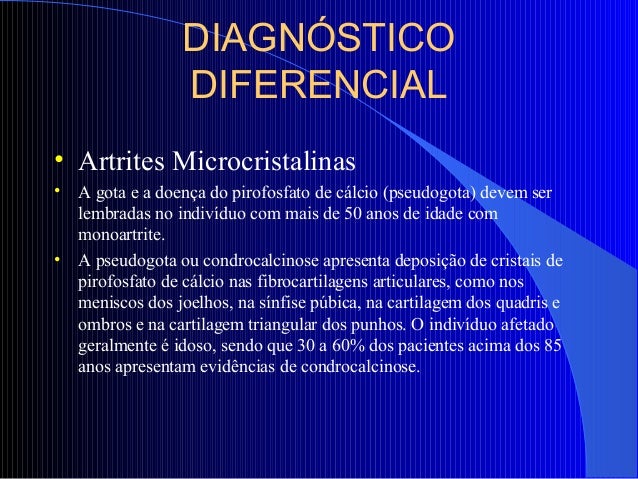 DIAGNÓSTICO DIFERENCIAL

• Artrites Microcristalinas

• A gota e a doença do pirofosfato de cálcio (pseudogota) devem ser lembradas no indivíduo com mais de 50 anos de idade com monoartrite.

• A pseudogota ou condrocalcinose apresenta deposição de cristais de pirofosfato de cálcio nas fibrocartilagens articulares, como nos meniscos dos joelhos, na sínfise púbica, na cartilagem dos quadris e ombros e na cartilagem triangular dos punhos. O indivíduo afetado geralmente é idoso, sendo que 30 a 60% dos pacientes acima dos 85 anos apresentam evidências de condrocalcinose.